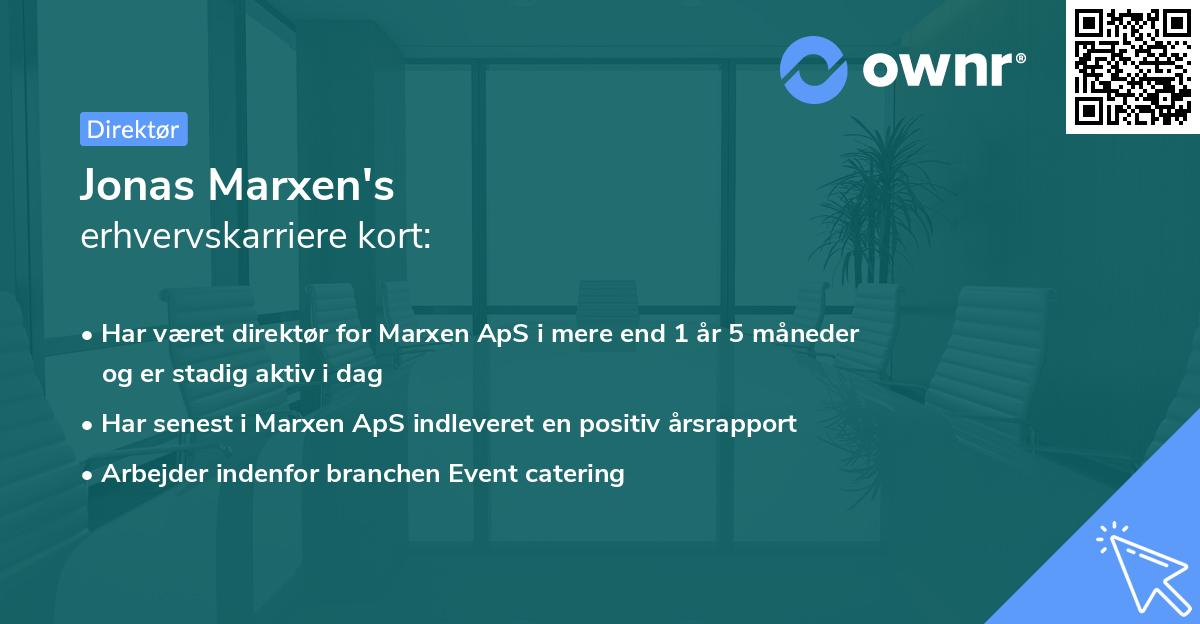 ownr®

Direktør

Jonas Marxen's
erhvervskarriere kort:

• Har været direktør for Marxen ApS i mere end 1 år 5 måneder og er stadig aktiv i dag
• Har senest i Marxen ApS indleveret en positiv årsrapport
• Arbejder indenfor branchen Event catering